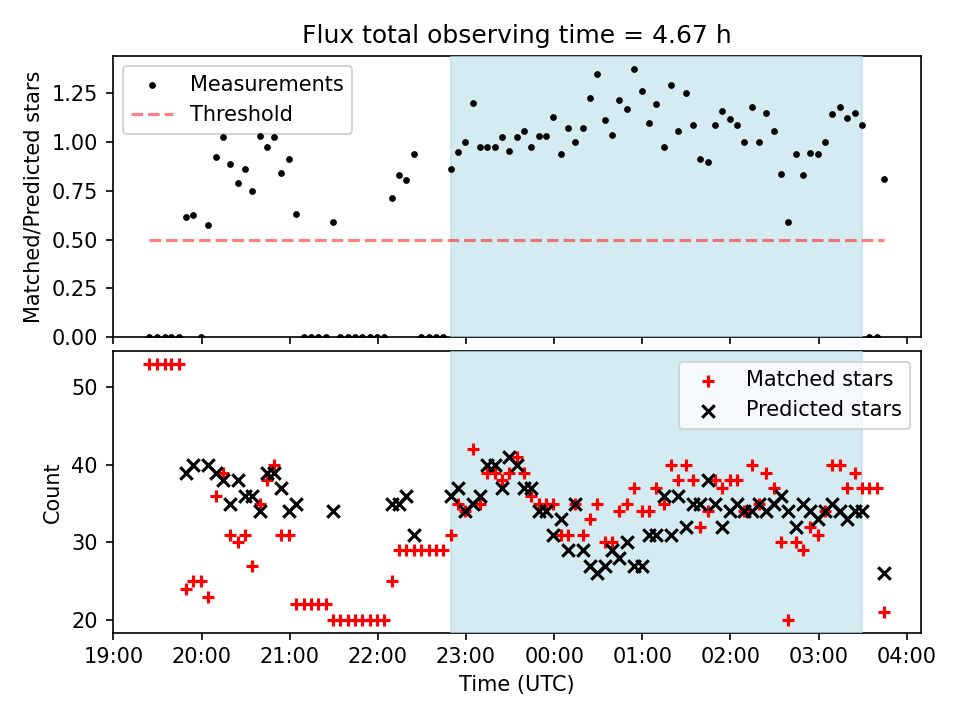 Flux total observing time = 4.67 h

Measurements
Threshold

Matched/Predicted stars

1.25
1.00
0.75
0.50
0.25
0.00

Matched stars
Predicted stars

Count

50
40
30
20

19:00
20:00
21:00
22:00
23:00
00:00
01:00
02:00
03:00
04:00

Time (UTC)